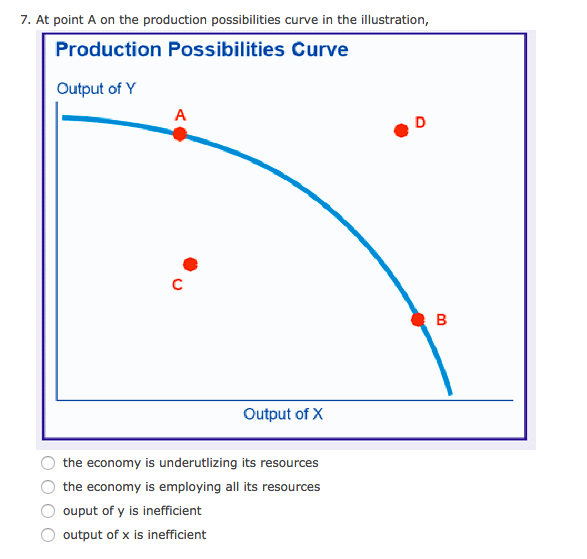 7. At point A on the production possibilities curve in the illustration,

Production Possibilities Curve

Output of Y

A

D

C

B

Output of X

the economy is underutlizing its resources

the economy is employing all its resources

ouput of y is inefficient

output of x is inefficient